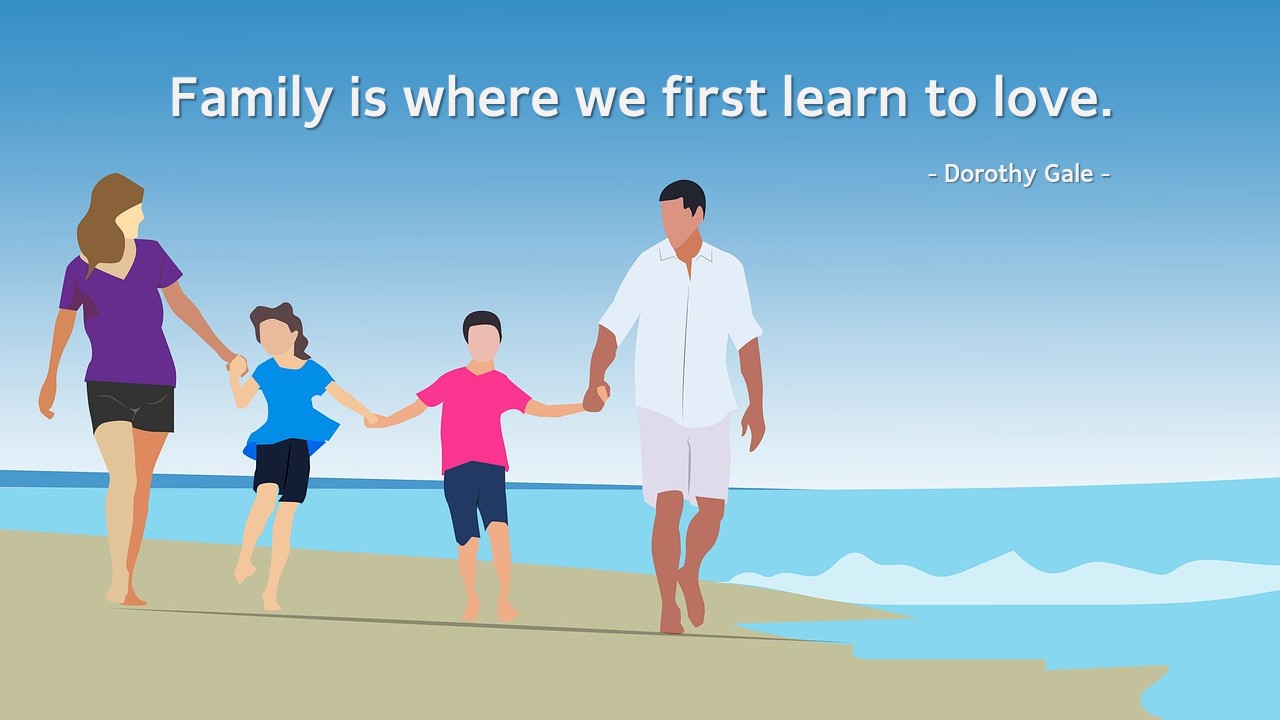 Family is where we first learn to love.

- Dorothy Gale -